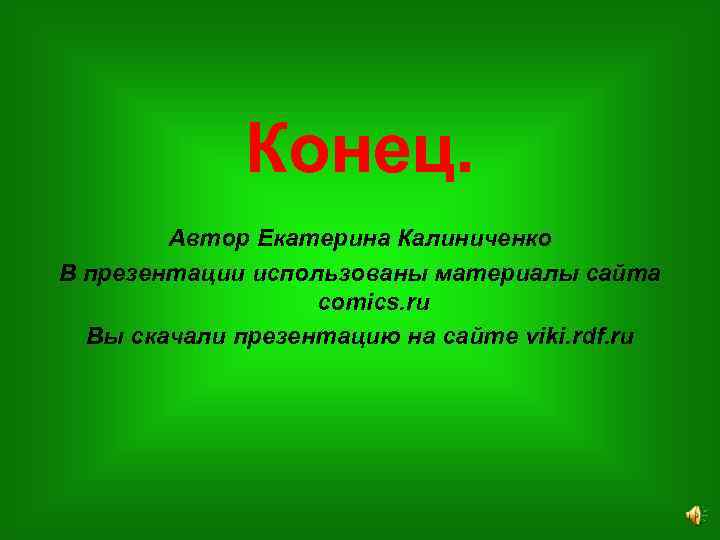 Конец.

Автор Екатерина Калиниченко
В презентации использованы материалы сайта comics.ru
Вы скачали презентацию на сайте viki.rdf.ru